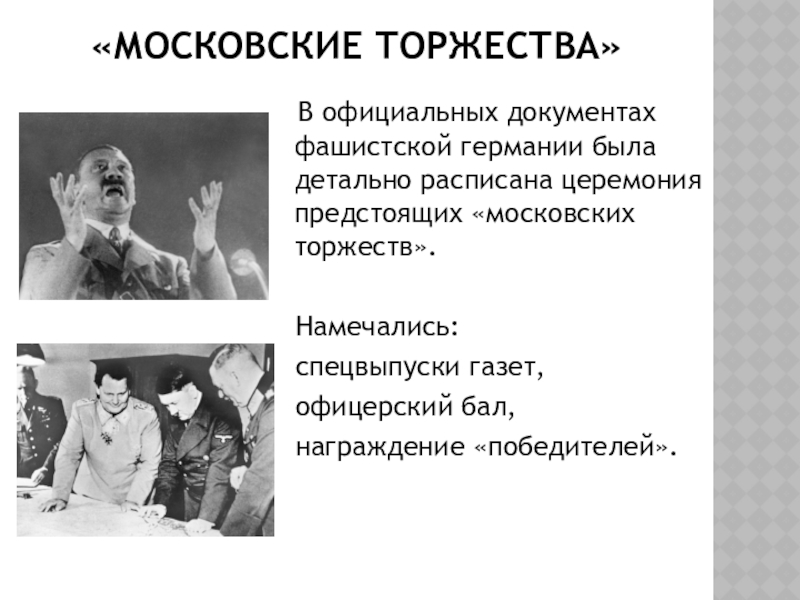 «МОСКОВСКИЕ ТОРЖЕСТВА»

В официальных документах фашистской германии была детально расписана церемония предстоящих «московских торжеств».

Намечались:
спецвыпуски газет,
офицерский бал,
награждение «победителей».